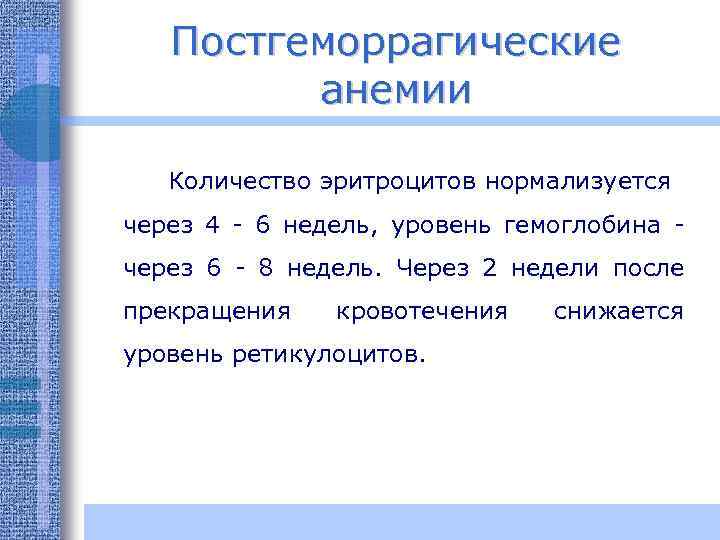 Постгеморрагические анемии

Количество эритроцитов нормализуется через 4 - 6 недель, уровень гемоглобина - через 6 - 8 недель. Через 2 недели после прекращения кровотечения снижается уровень ретикулоцитов.